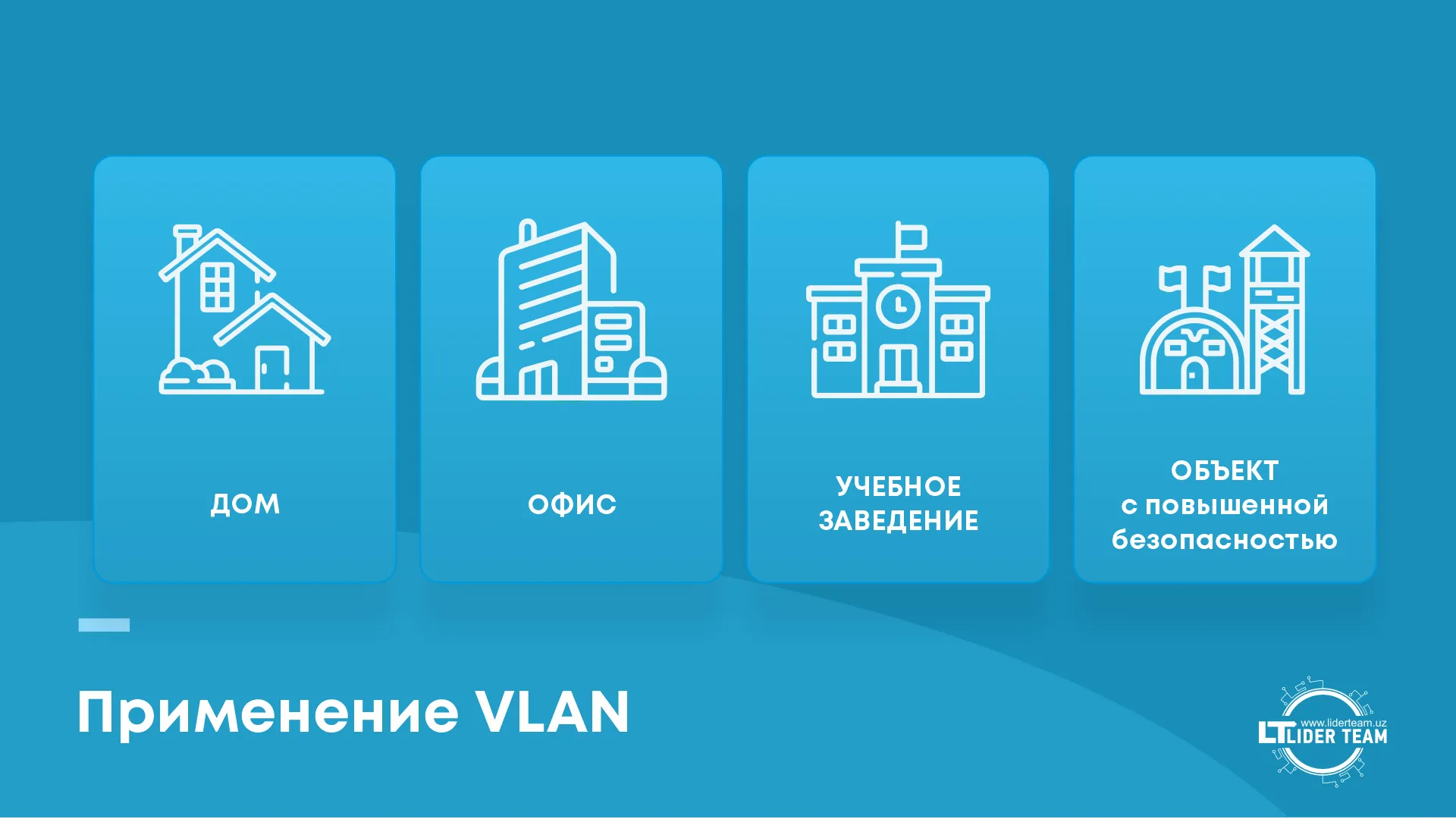 ДОМ

ОФИС

УЧЕБНОЕ ЗАВЕДЕНИЕ

ОБЪЕКТ с повышенной безопасностью

Применение VLAN

www.liderteam.uz
LT LIDER TEAM